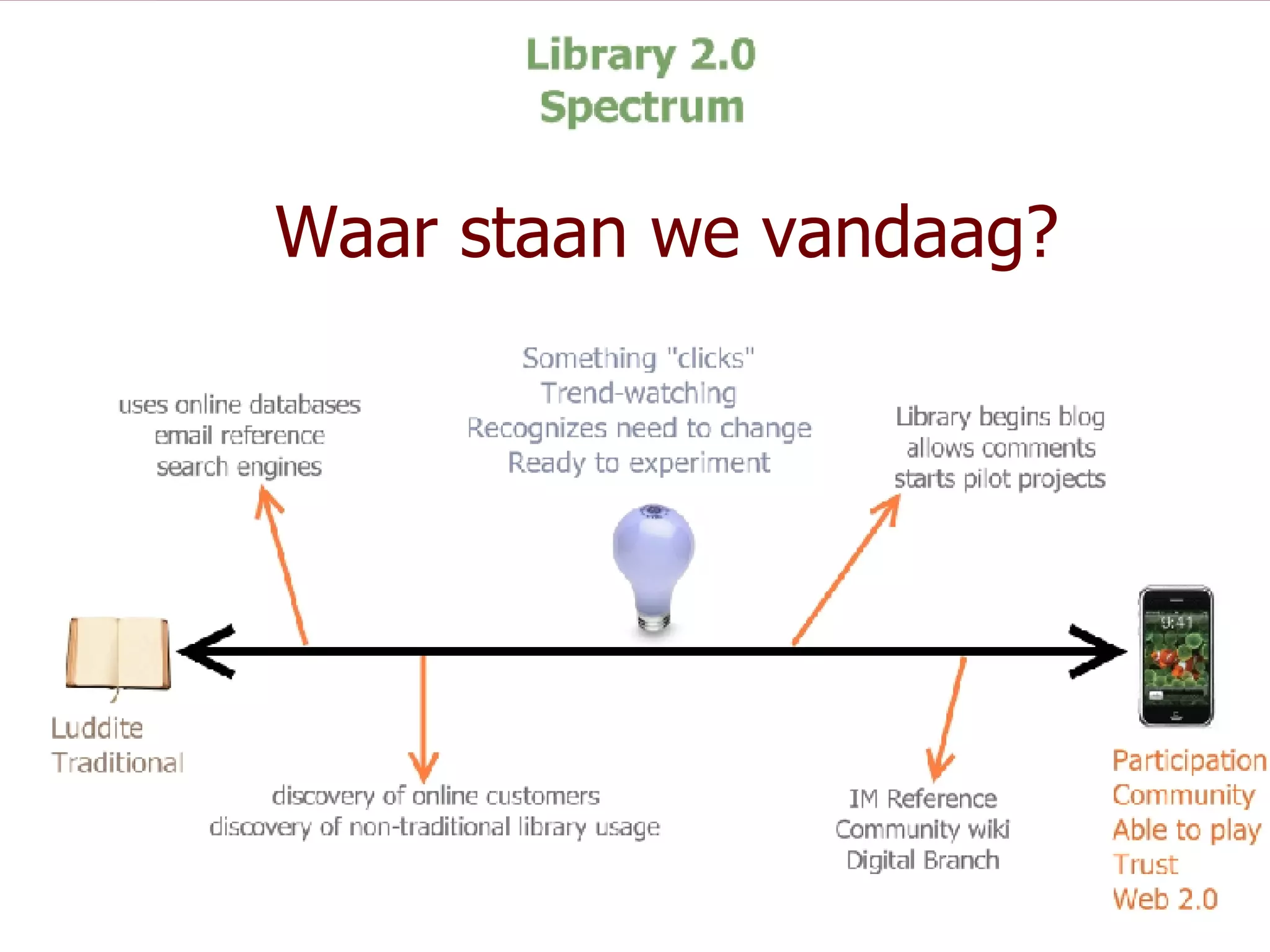 Library 2.0
Spectrum

Waar staan we vandaag?

uses online databases
email reference
search engines

Something "clicks"
Trend-watching
Recognizes need to change
Ready to experiment

Library begins blog
allows comments
starts pilot projects

9:41

Luddite
Traditional

discovery of online customers
discovery of non-traditional library usage

IM Reference
Community wiki
Digital Branch

Participation
Community
Able to play
Trust
Web 2.0